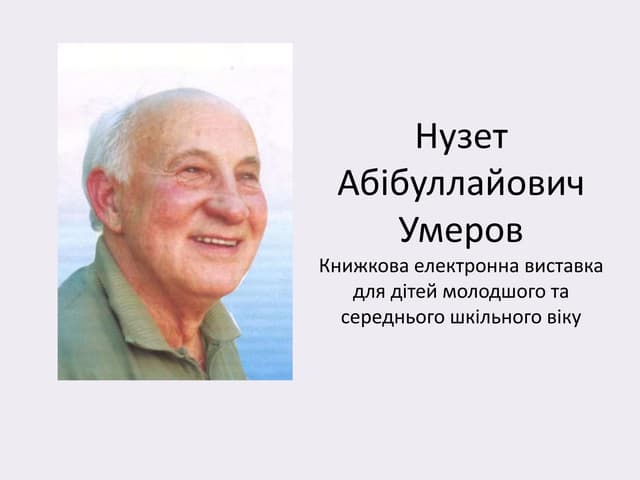 Нузет Абібуллайович Умеров

Книжкова електронна виставка для дітей молодшого та середнього шкільного віку